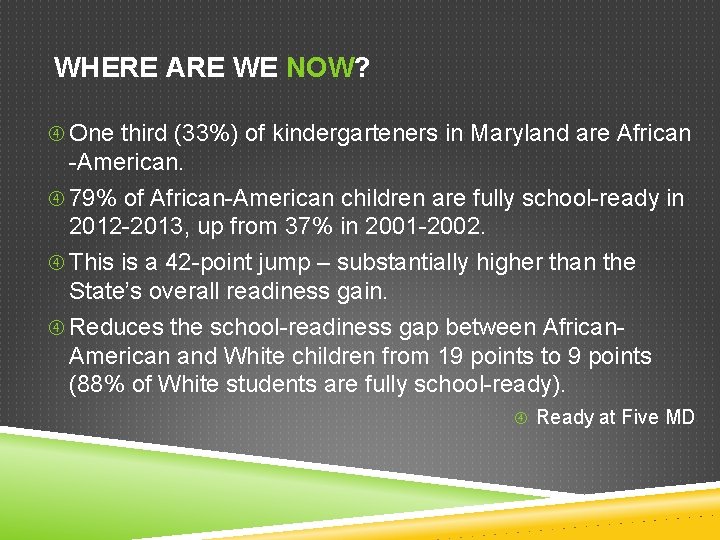 WHERE ARE WE NOW?

④ One third (33%) of kindergarteners in Maryland are African -American.

④ 79% of African-American children are fully school-ready in 2012-2013, up from 37% in 2001-2002.

④ This is a 42-point jump – substantially higher than the State's overall readiness gain.

④ Reduces the school-readiness gap between African-American and White children from 19 points to 9 points (88% of White students are fully school-ready).

④ Ready at Five MD